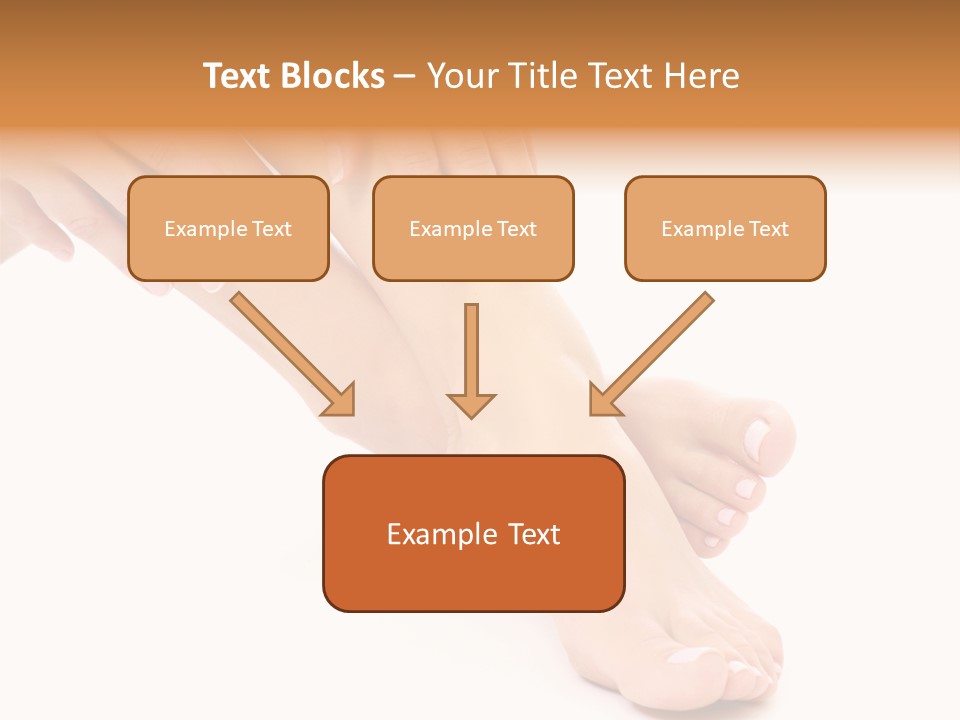 Text Blocks – Your Title Text Here

Example Text

Example Text

Example Text

Example Text